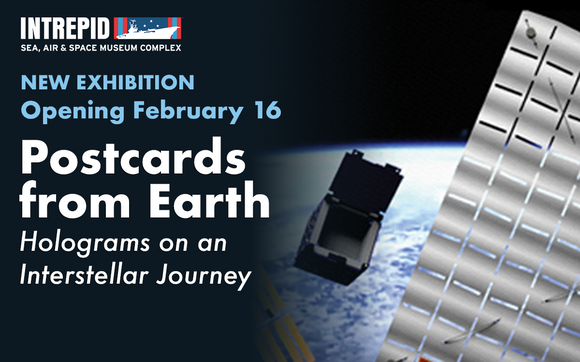 INTREPID
SEA, AIR & SPACE MUSEUM COMPLEX

NEW EXHIBITION
Opening February 16

Postcards from Earth
Holograms on an Interstellar Journey